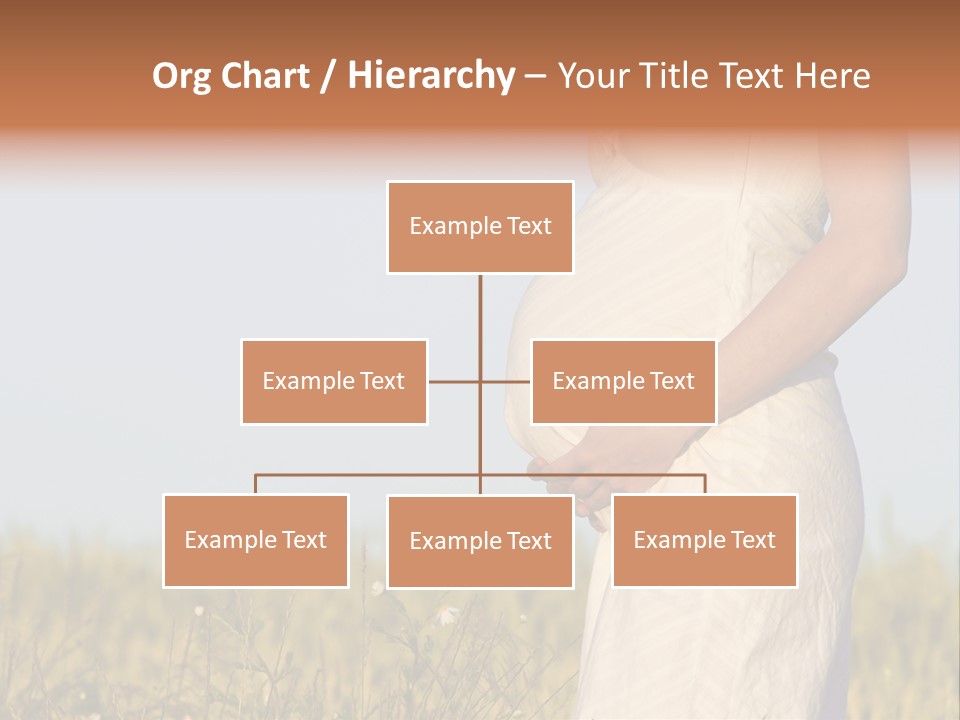 Org Chart / Hierarchy – Your Title Text Here

Example Text

Example Text

Example Text

Example Text

Example Text

Example Text